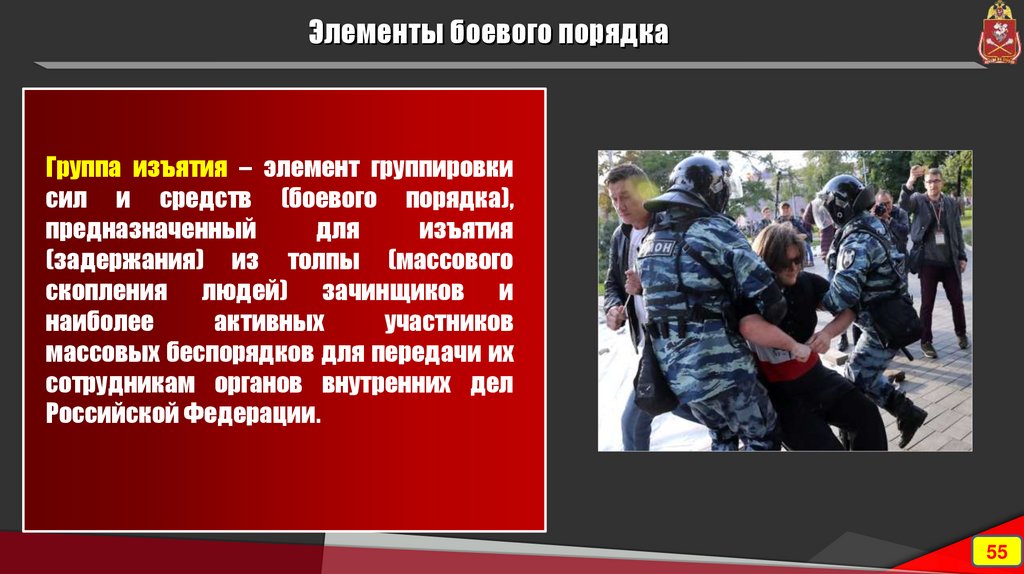 Элементы боевого порядка

Группа изъятия – элемент группировки сил и средств (боевого порядка), предназначенный для изъятия (задержания) из толпы (массового скопления людей) зачинщиков и наиболее активных участников массовых беспорядков для передачи их сотрудникам органов внутренних дел Российской Федерации.

ОМОН

55